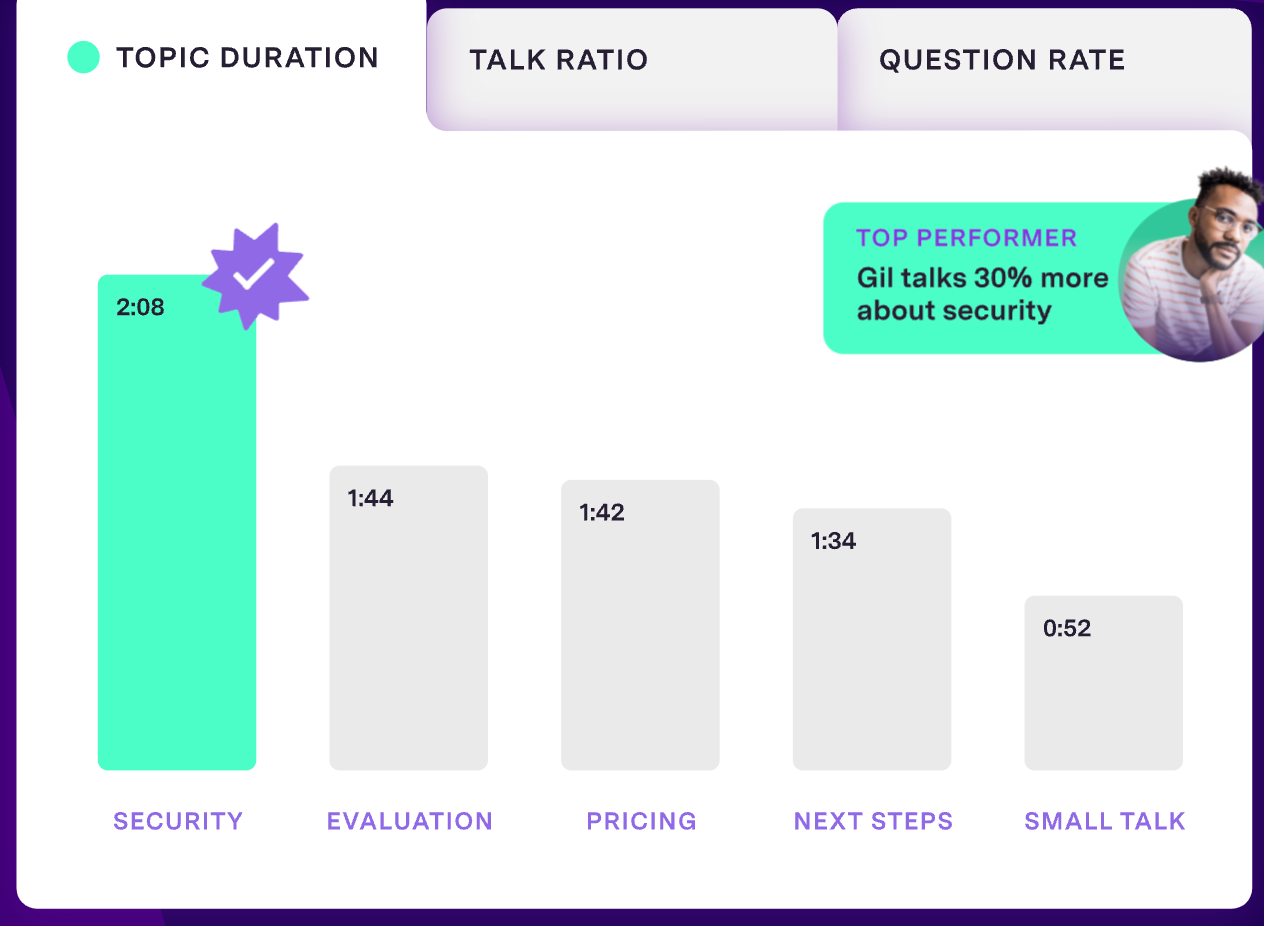 TOPIC DURATION

TALK RATIO

QUESTION RATE

TOP PERFORMER
Gil talks 30% more about security

2:08

1:44

1:42

1:34

0:52

SECURITY

EVALUATION

PRICING

NEXT STEPS

SMALL TALK